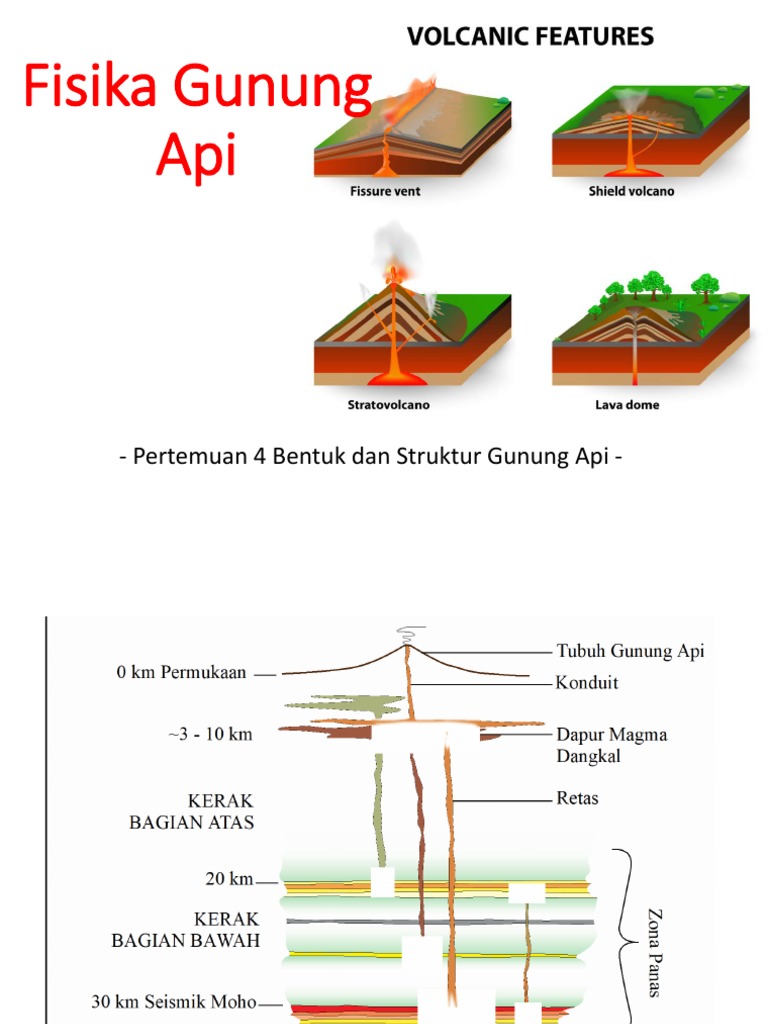 Fisika Gunung Api

VOLCANIC FEATURES

Fissure vent

Shield volcano

Stratovolcano

Lava dome

- Pertemuan 4 Bentuk dan Struktur Gunung Api -

0 km Permukaan

~3 - 10 km

KERAK BAGIAN ATAS

20 km

KERAK BAGIAN BAWAH

30 km Seismik Moho

Tubuh Gunung Api

Konduit

Dapur Magma Dangkal

Retas

Zona Panas